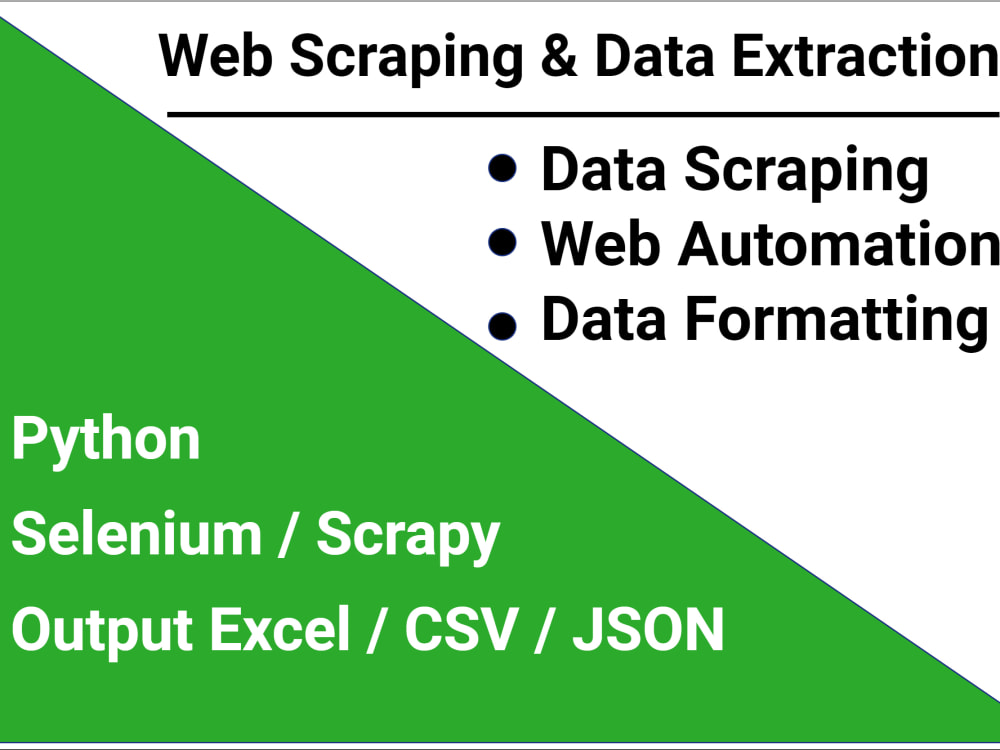 Web Scraping & Data Extraction

• Data Scraping
• Web Automation
• Data Formatting

Python

Selenium / Scrapy

Output Excel / CSV / JSON